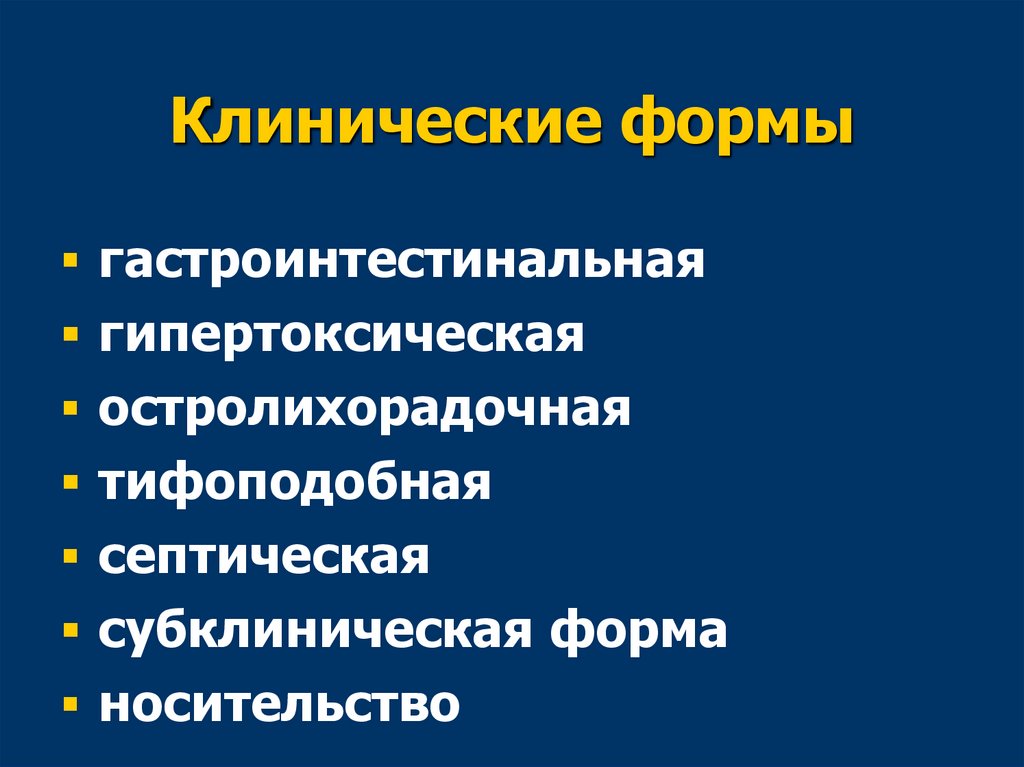 Клинические формы

- гастроинтестинальная
- гипертоксическая
- остролихорадочная
- тифоподобная
- септическая
- субклиническая форма
- носительство